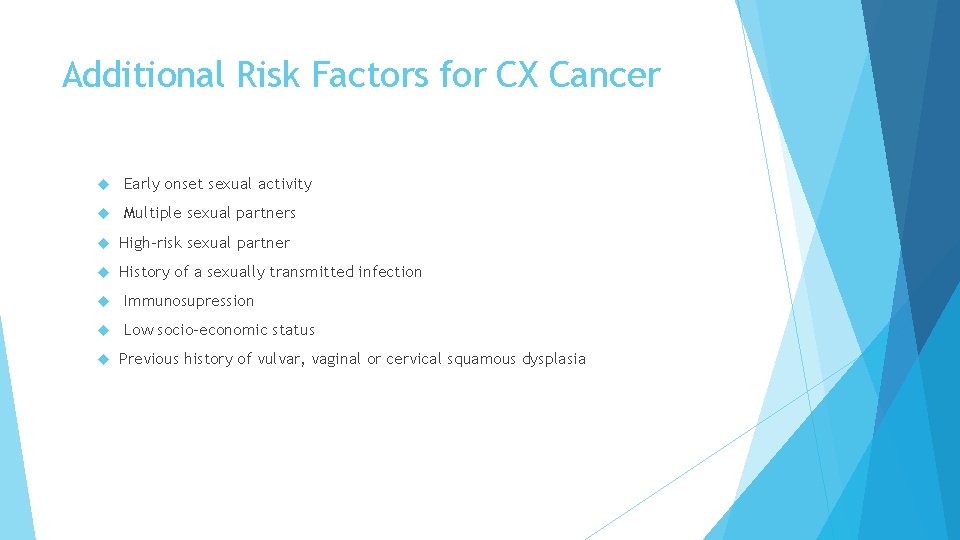 Additional Risk Factors for CX Cancer

Early onset sexual activity

Multiple sexual partners

High-risk sexual partner

History of a sexually transmitted infection

Immunosupression

Low socio-economic status

Previous history of vulvar, vaginal or cervical squamous dysplasia